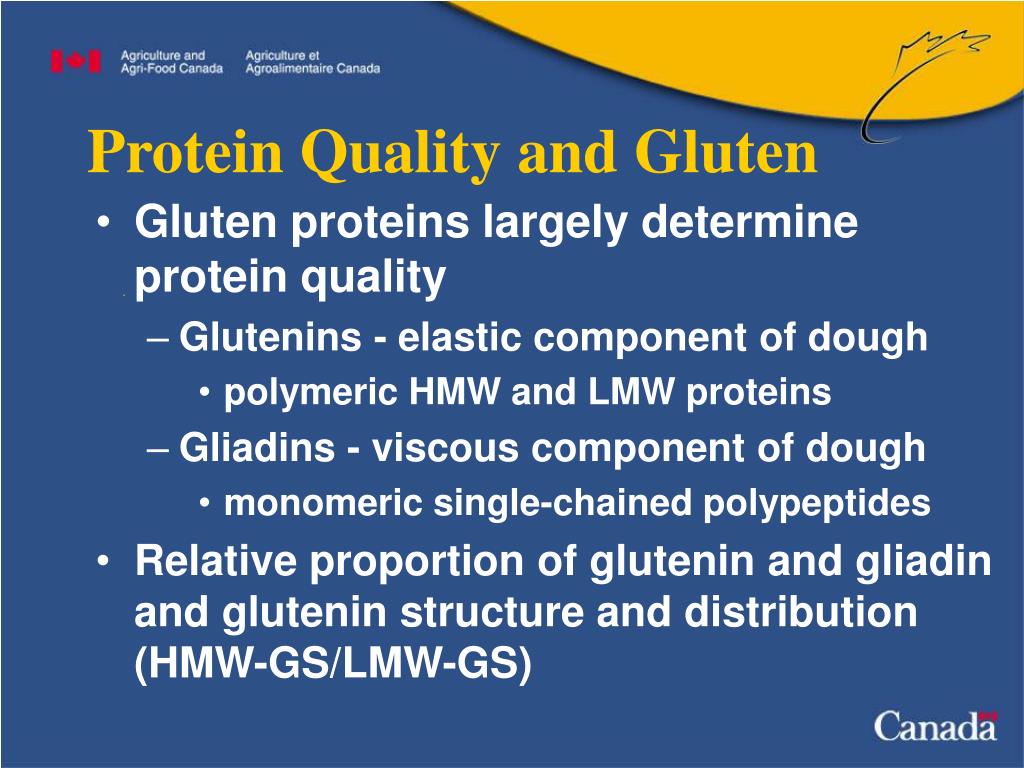 Agriculture and Agri-Food Canada

Agriculture et Agroalimentaire Canada

Protein Quality and Gluten

• Gluten proteins largely determine protein quality

– Glutenins - elastic component of dough

• polymeric HMW and LMW proteins

– Gliadins - viscous component of dough

• monomeric single-chained polypeptides

• Relative proportion of glutenin and gliadin and glutenin structure and distribution (HMW-GS/LMW-GS)

Canada